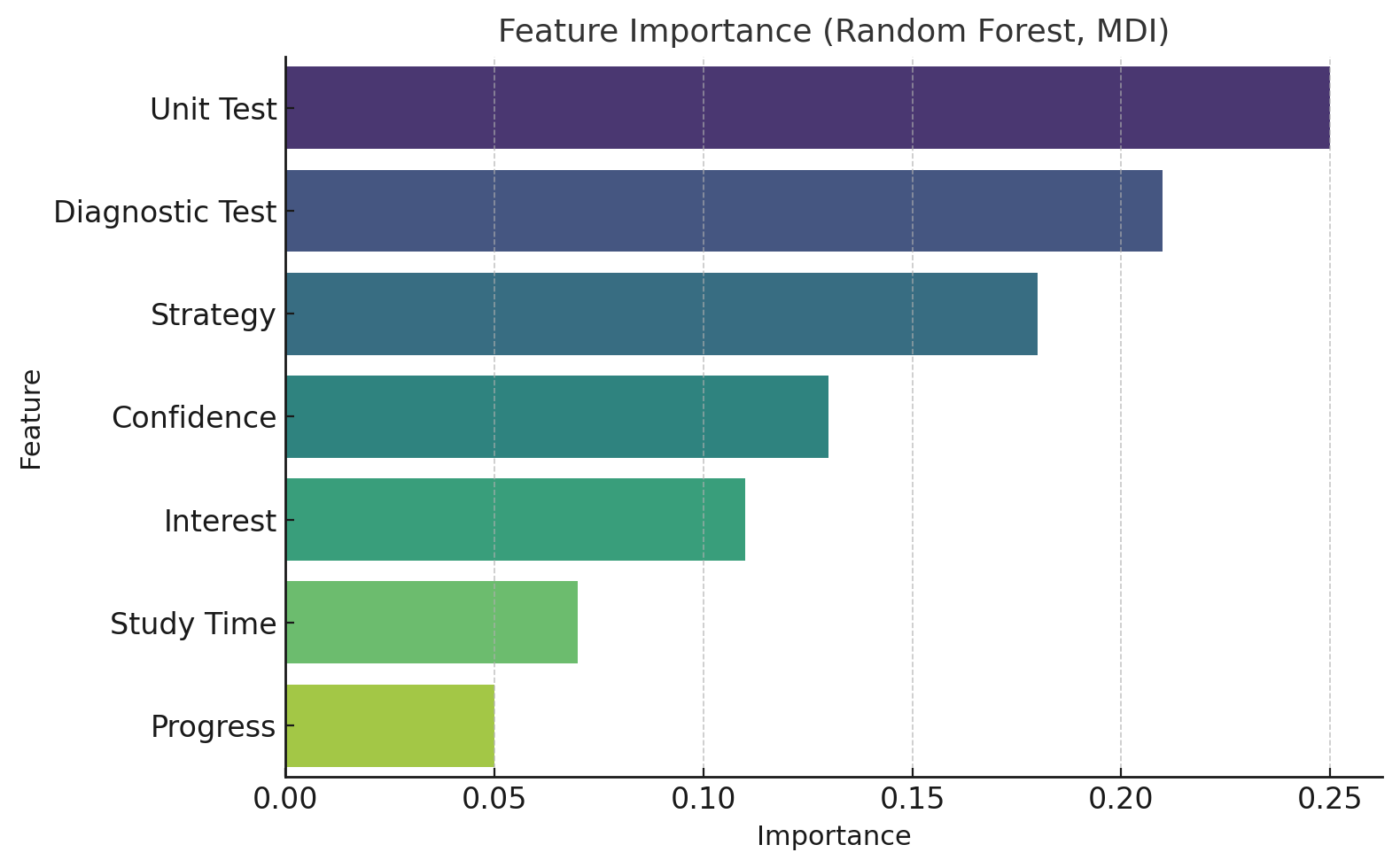 Feature Importance (Random Forest, MDI)

Feature

Unit Test
Diagnostic Test
Strategy
Confidence
Interest
Study Time
Progress

0.00
0.05
0.10
0.15
0.20
0.25

Importance